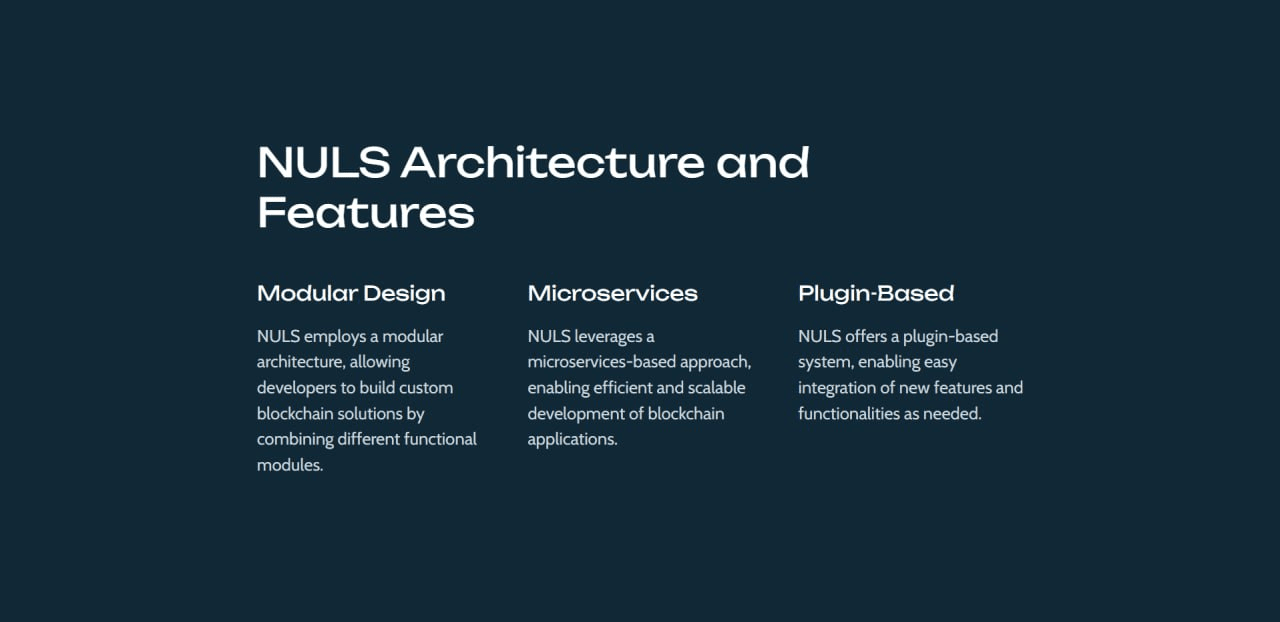 NULS Architecture and Features

Modular Design

NULS employs a modular architecture, allowing developers to build custom blockchain solutions by combining different functional modules.

Microservices

NULS leverages a microservices-based approach, enabling efficient and scalable development of blockchain applications.

Plugin-Based

NULS offers a plugin-based system, enabling easy integration of new features and functionalities as needed.